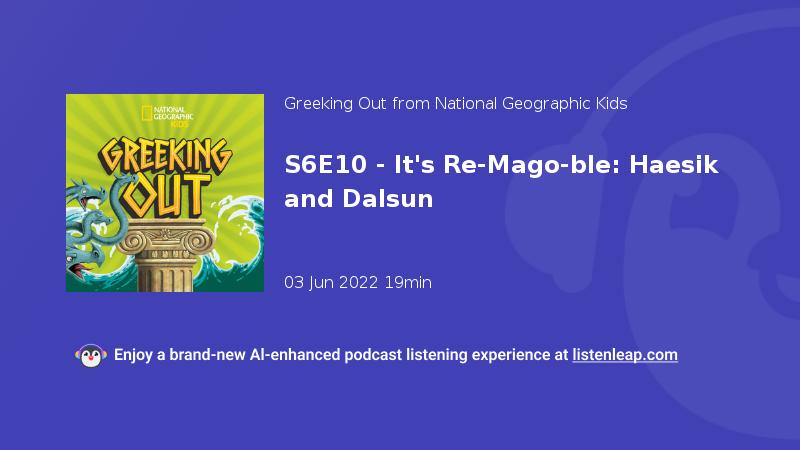 NATIONAL GEOGRAPHIC KIDS

GREEKING OUT

Greeking Out from National Geographic Kids

S6E10 - It's Re-Mago-ble: Haesik and Dalsun

03 Jun 2022 19min

Enjoy a brand-new AI-enhanced podcast listening experience at listenleap.com